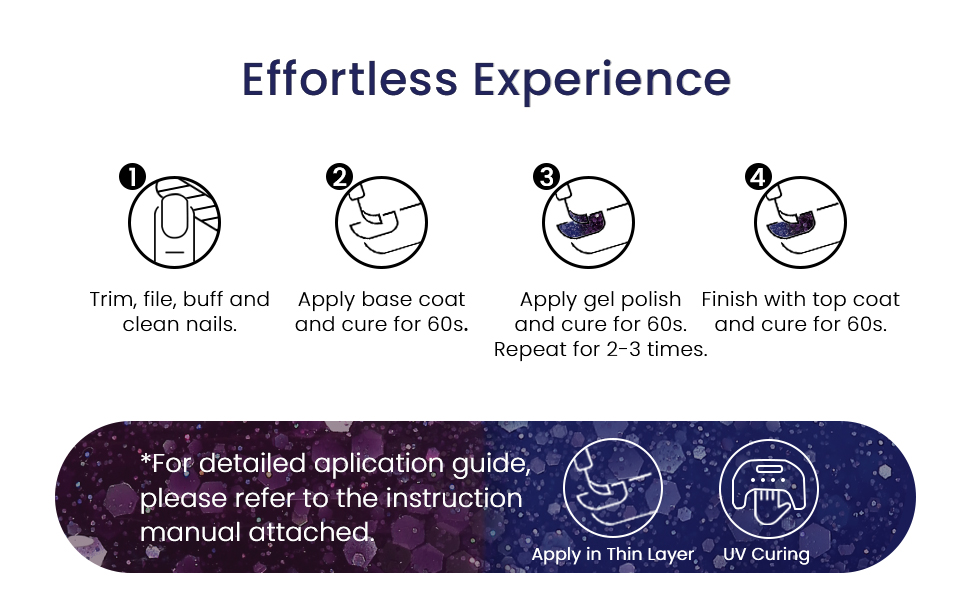 Effortless Experience

1
Trim, file, buff and clean nails.

2
Apply base coat and cure for 60s.

3
Apply gel polish and cure for 60s. Repeat for 2-3 times.

4
Finish with top coat and cure for 60s.

*For detailed aplication guide, please refer to the instruction manual attached.

Apply in Thin Layer

UV Curing